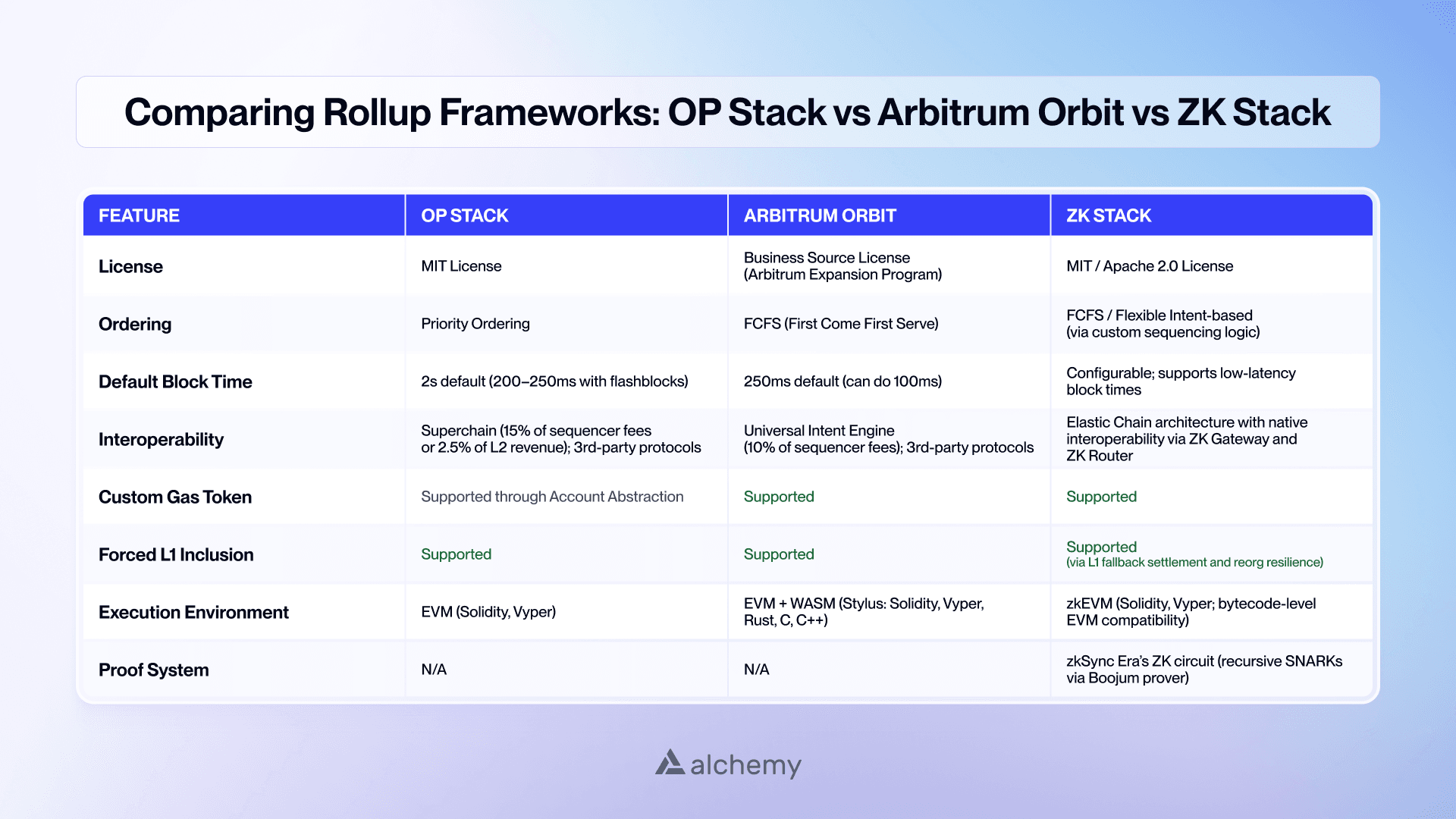 Comparing Rollup Frameworks: OP Stack vs Arbitrum Orbit vs ZK Stack

| FEATURE | OP STACK | ARBITRUM ORBIT | ZK STACK |
|---|---|---|---|
| License | MIT License | Business Source License (Arbitrum Expansion Program) | MIT / Apache 2.0 License |
| Ordering | Priority Ordering | FCFS (First Come First Serve) | FCFS / Flexible Intent-based (via custom sequencing logic) |
| Default Block Time | 2s default (200–250ms with flashblocks) | 250ms default (can do 100ms) | Configurable; supports low-latency block times |
| Interoperability | Superchain (15% of sequencer fees or 2.5% of L2 revenue); 3rd-party protocols | Universal Intent Engine (10% of sequencer fees); 3rd-party protocols | Elastic Chain architecture with native interoperability via ZK Gateway and ZK Router |
| Custom Gas Token | Supported through Account Abstraction | Supported | Supported |
| Forced L1 Inclusion | Supported | Supported | Supported (via L1 fallback settlement and reorg resilience) |
| Execution Environment | EVM (Solidity, Vyper) | EVM + WASM (Stylus: Solidity, Vyper, Rust, C, C++) | zkEVM (Solidity, Vyper; bytecode-level EVM compatibility) |
| Proof System | N/A | N/A | zkSync Era's ZK circuit (recursive SNARKs via Boojum prover) |

alchemy